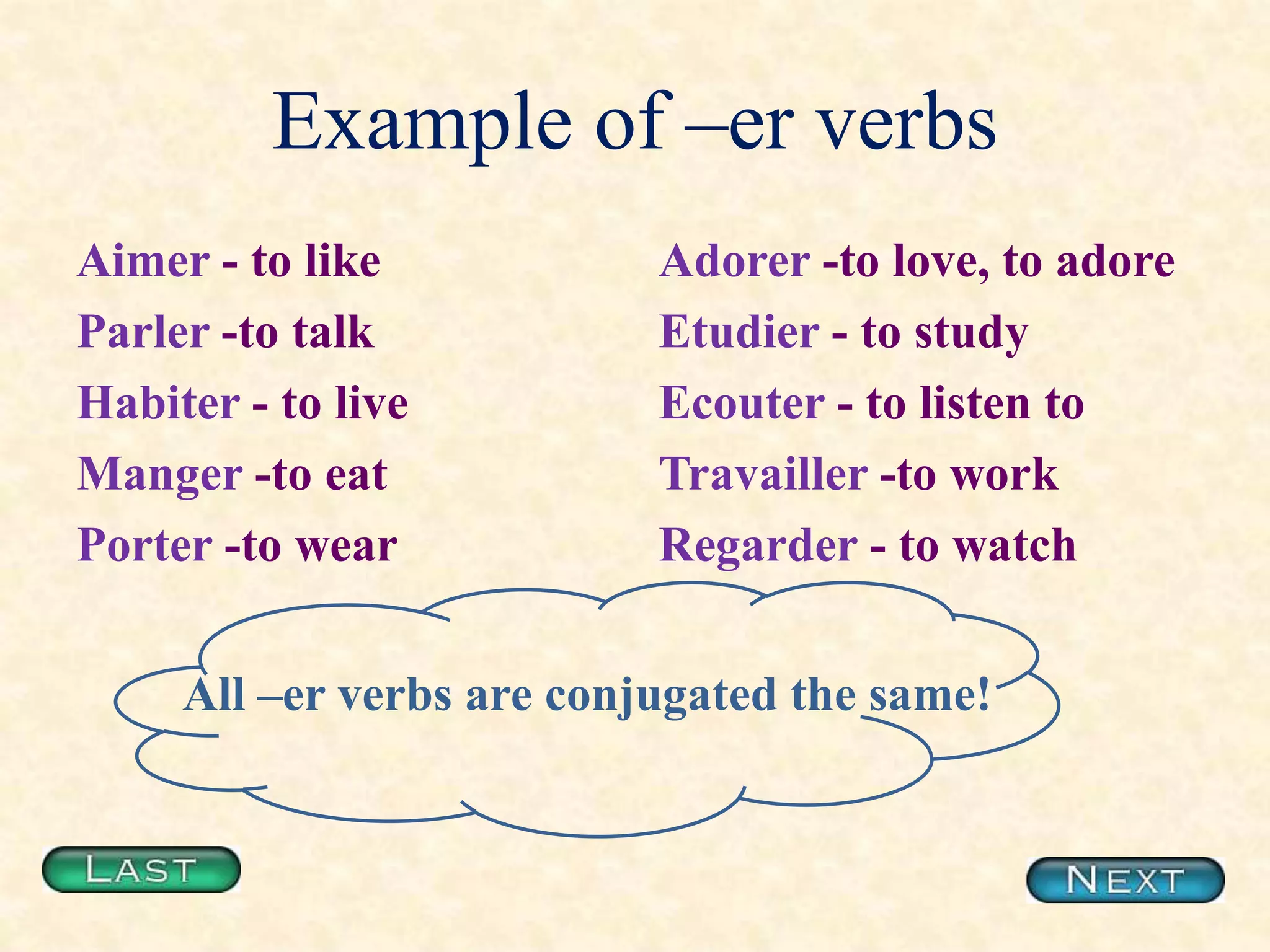 Example of –er verbs

Aimer - to like
Parler -to talk
Habiter - to live
Manger -to eat
Porter -to wear

Adorer -to love, to adore
Etudier - to study
Ecouter - to listen to
Travailler -to work
Regarder - to watch

All –er verbs are conjugated the same!

LAST

NEXT